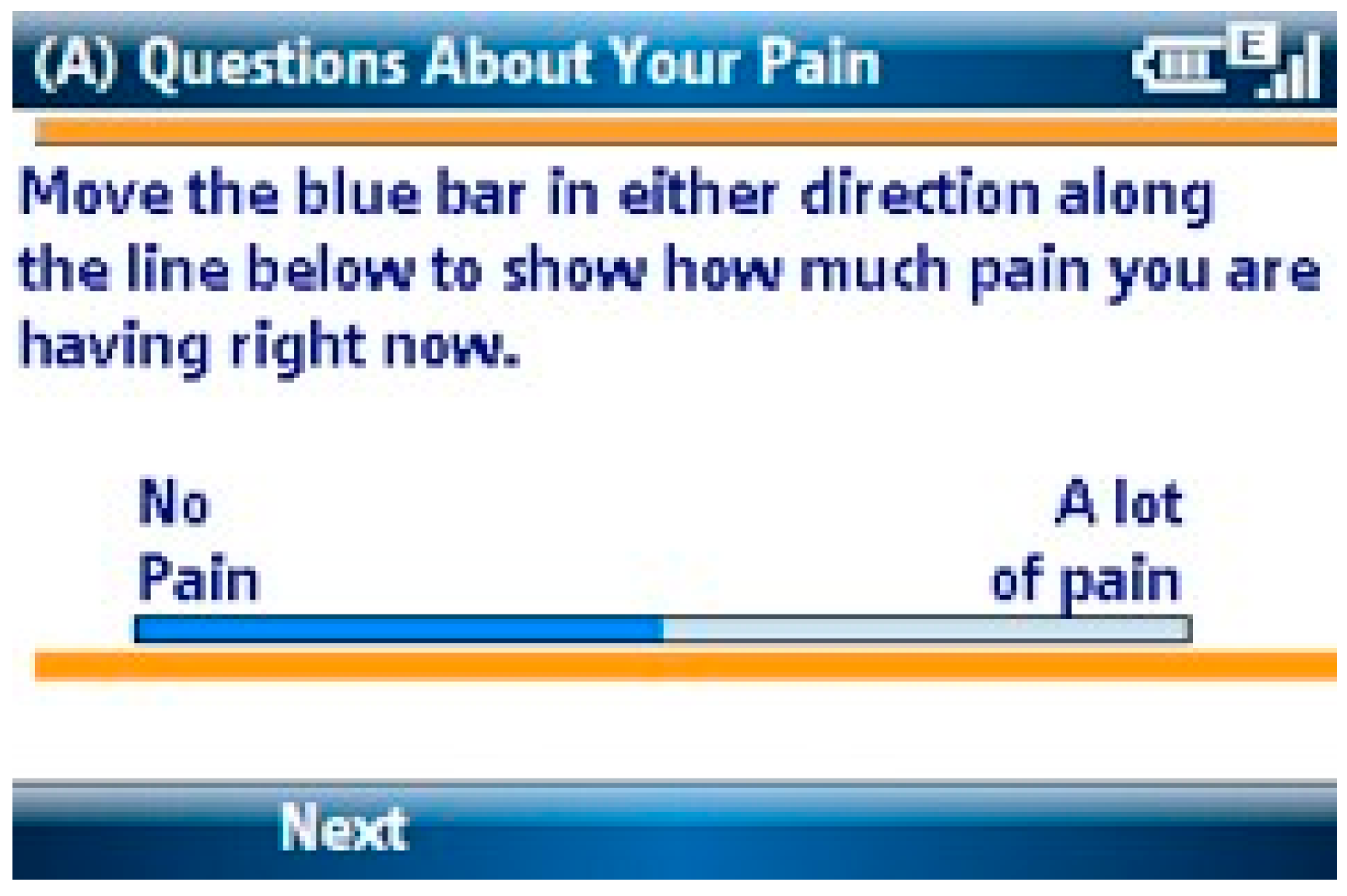 (A) Questions About Your Pain

E

Move the blue bar in either direction along the line below to show how much pain you are having right now.

No Pain

A lot of pain

Next